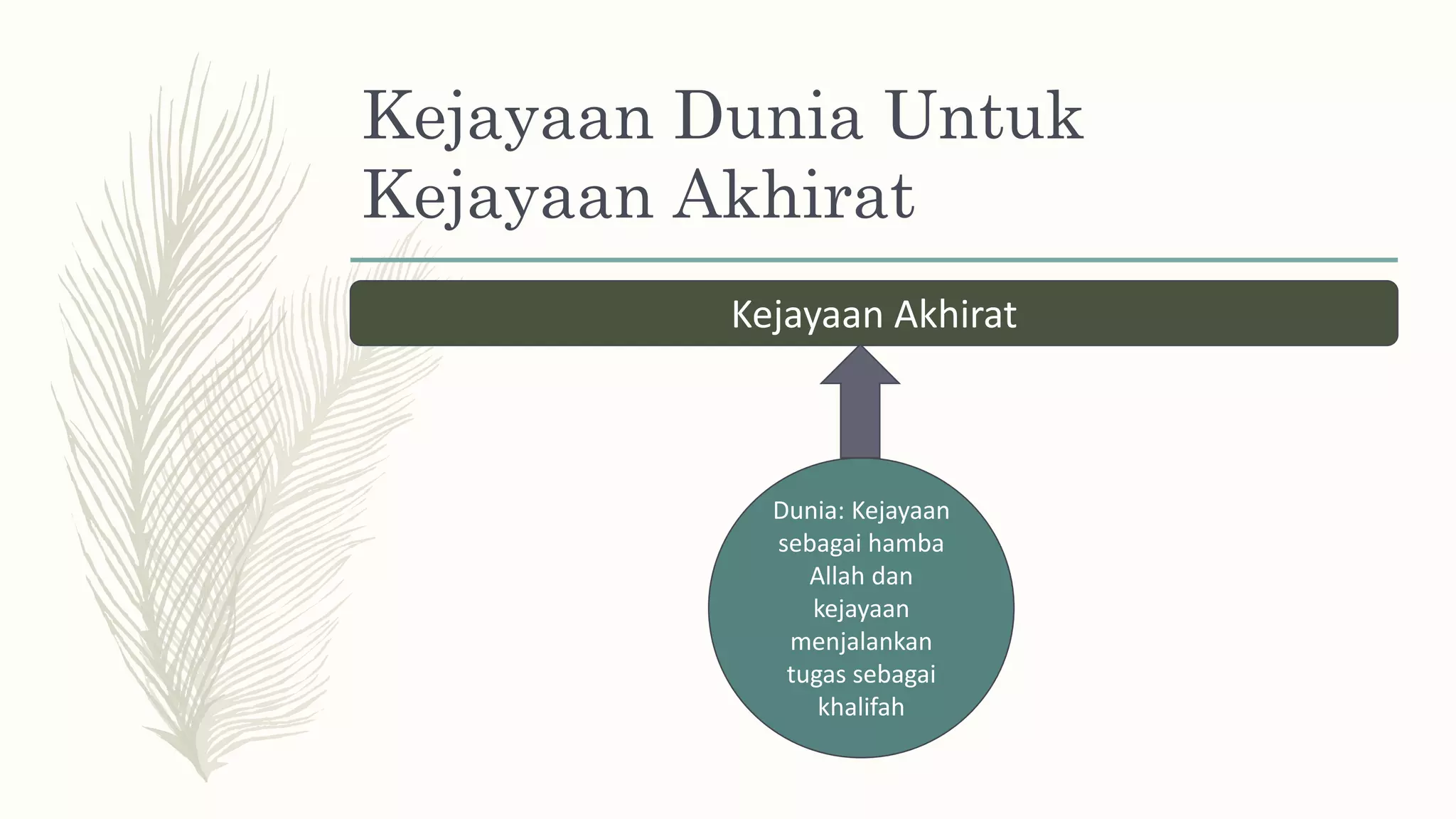 Kejayaan Dunia Untuk Kejayaan Akhirat

Kejayaan Akhirat

Dunia: Kejayaan sebagai hamba Allah dan kejayaan menjalankan tugas sebagai khalifah